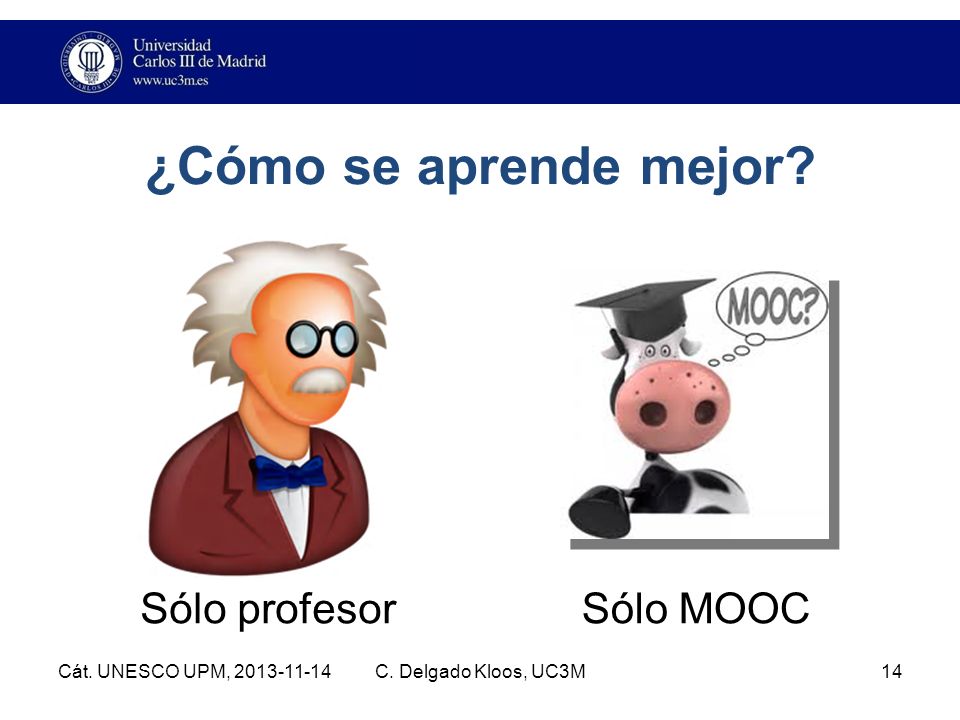 Universidad
Carlos III de Madrid
www.uc3m.es

¿Cómo se aprende mejor?

MOOC?

Sólo profesor

Sólo MOOC

Cát. UNESCO UPM, 2013-11-14 C. Delgado Kloos, UC3M 14